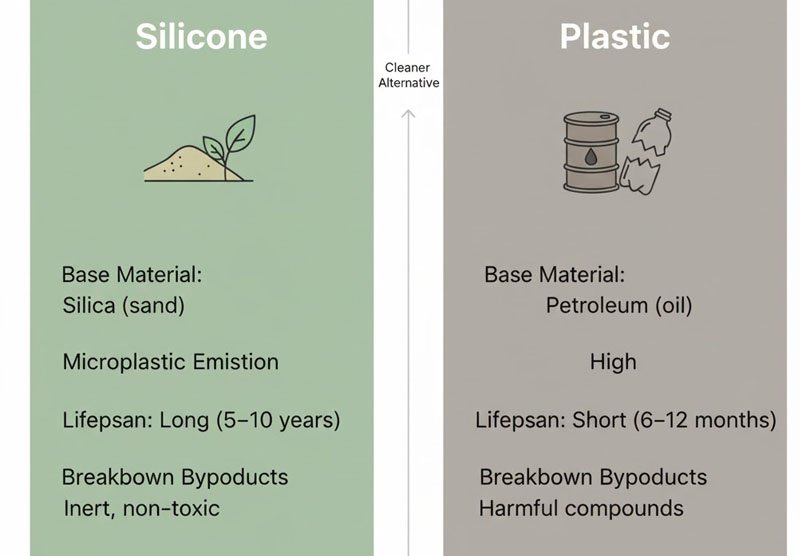 Silicone

Base Material:
Silica (sand)

Microplastic Emistion

Lifepsan: Long (5–10 years)

Breakbown Bypoducts
Inert, non-toxic

Cleaner Alternative

Plastic

Base Material:
Petroleum (oil)

High

Lifepsan: Short (6–12 months)

Breakbown Bypoducts
Harmful compounds